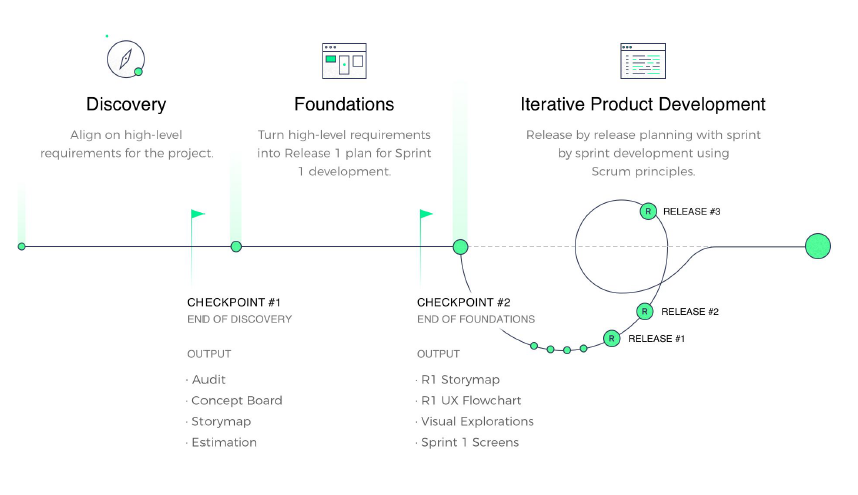 Discovery

Align on high-level requirements for the project.

Foundations

Turn high-level requirements into Release 1 plan for Sprint 1 development.

Iterative Product Development

Release by release planning with sprint by sprint development using Scrum principles.

R RELEASE #3

R RELEASE #2

R RELEASE #1

CHECKPOINT #1
END OF DISCOVERY

OUTPUT

· Audit
· Concept Board
· Storymap
· Estimation

CHECKPOINT #2
END OF FOUNDATIONS

OUTPUT

· R1 Storymap
· R1 UX Flowchart
· Visual Explorations
· Sprint 1 Screens